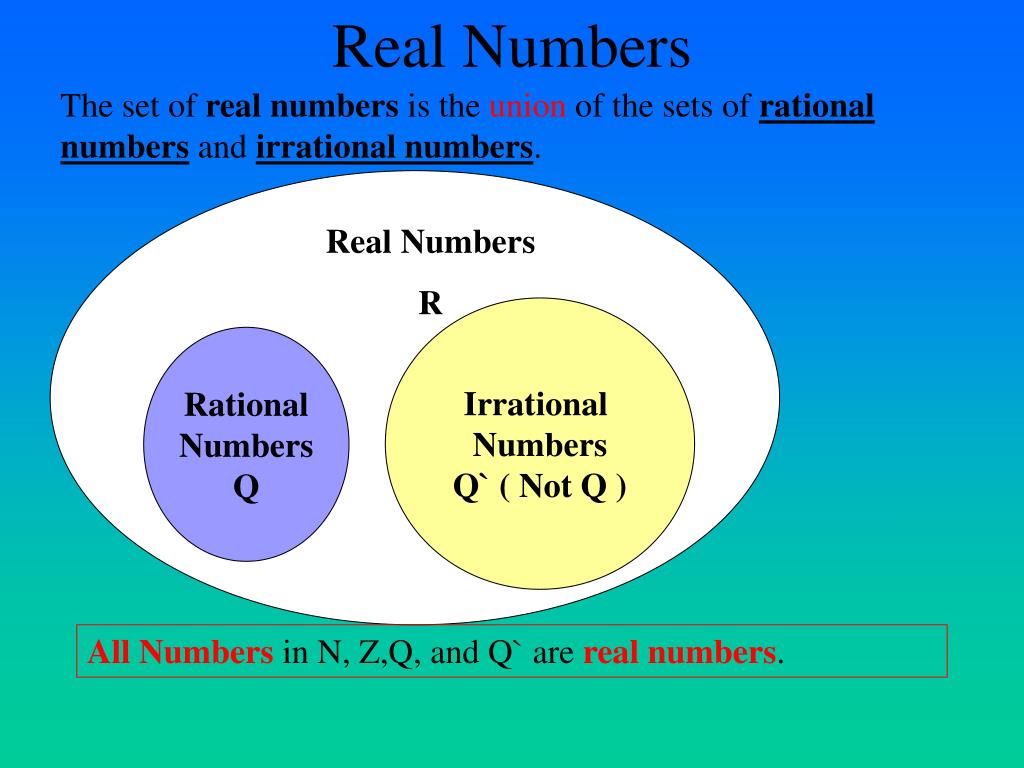 Real Numbers

The set of real numbers is the union of the sets of rational numbers and irrational numbers.

Real Numbers

R

Rational Numbers Q

Irrational Numbers Q` ( Not Q )

All Numbers in N, Z,Q, and Q` are real numbers.